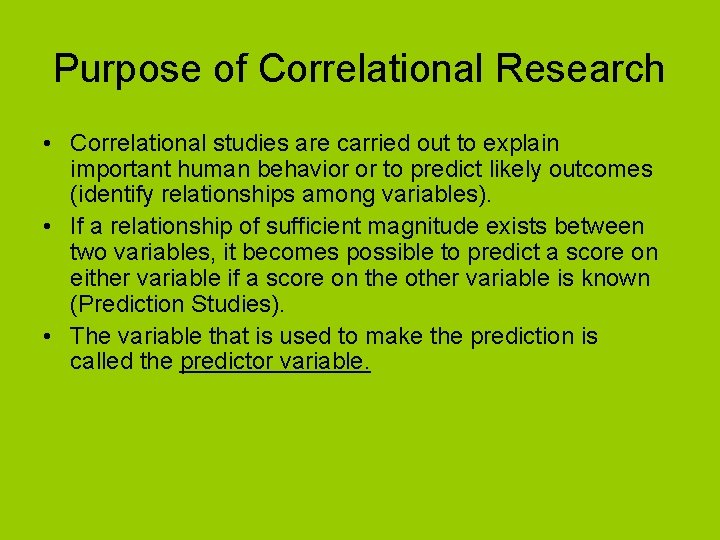 Purpose of Correlational Research

• Correlational studies are carried out to explain important human behavior or to predict likely outcomes (identify relationships among variables).

• If a relationship of sufficient magnitude exists between two variables, it becomes possible to predict a score on either variable if a score on the other variable is known (Prediction Studies).

• The variable that is used to make the prediction is called the predictor variable.